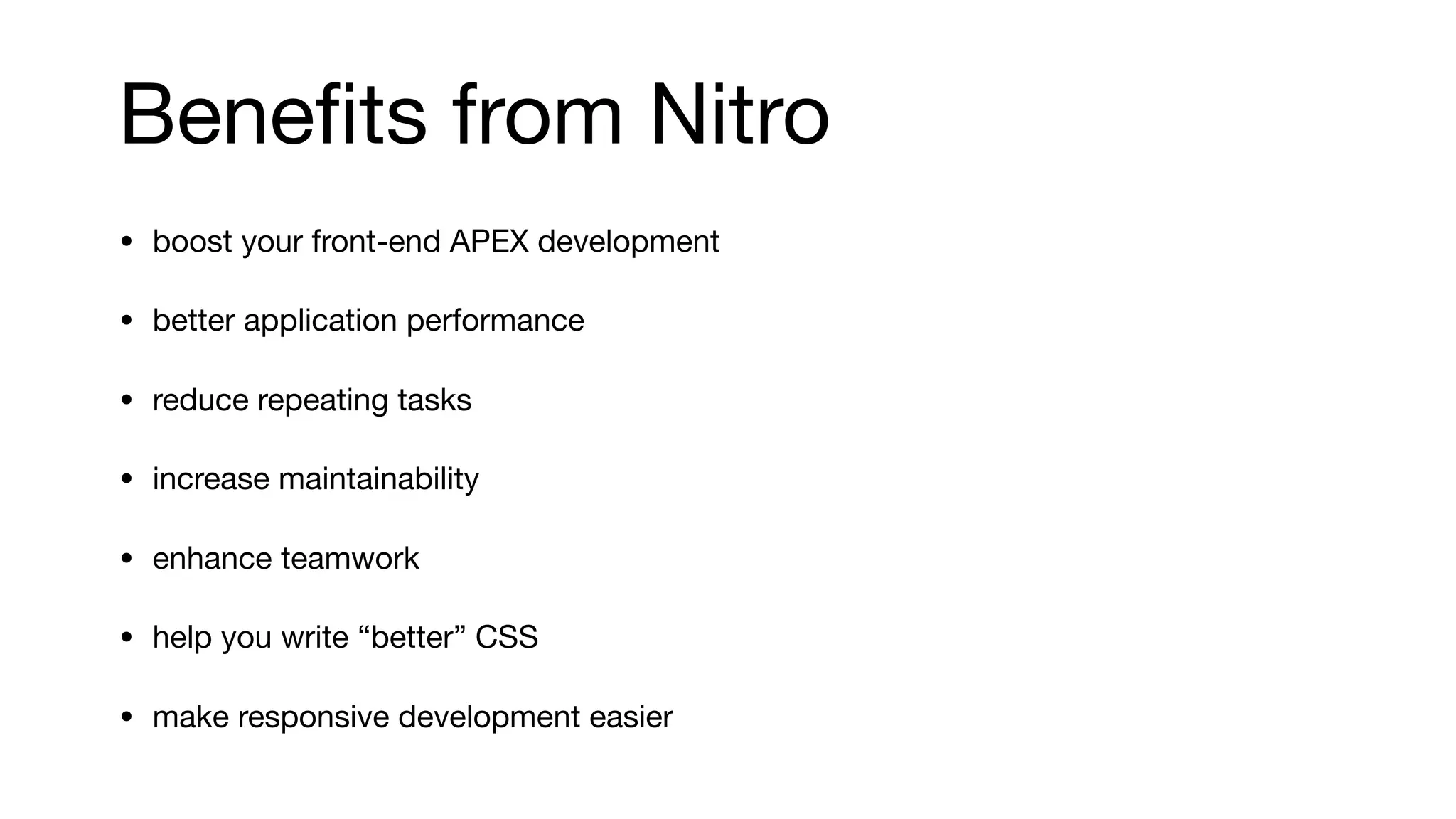 Benefits from Nitro

• boost your front-end APEX development

• better application performance

• reduce repeating tasks

• increase maintainability

• enhance teamwork

• help you write “better” CSS

• make responsive development easier